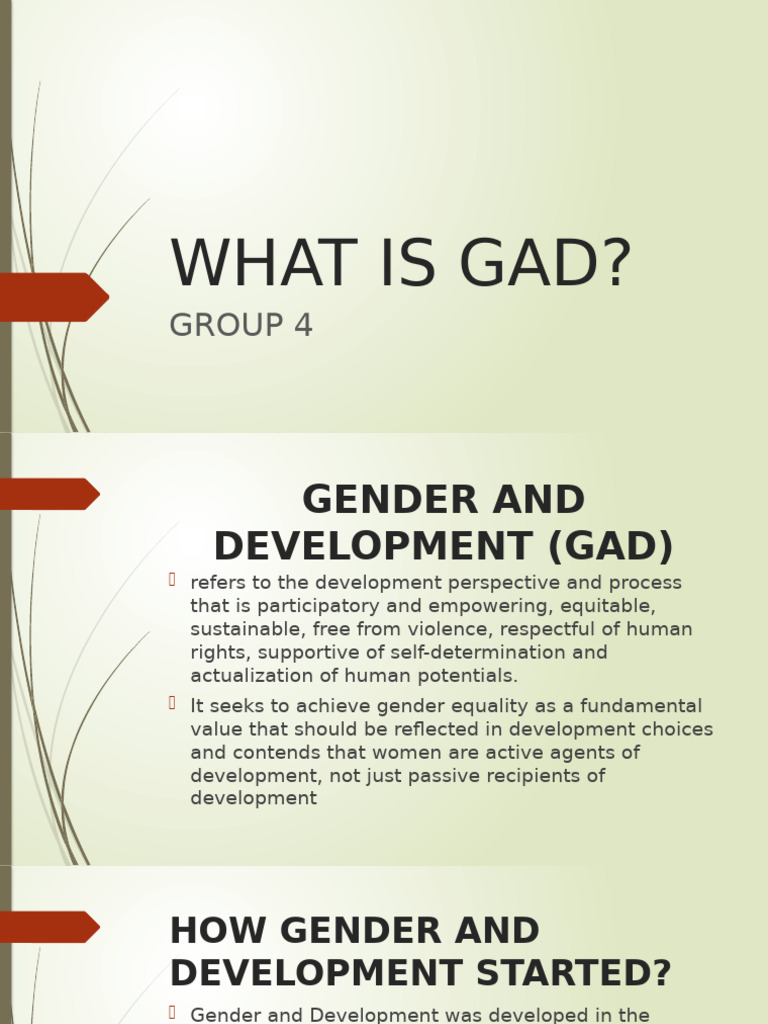 WHAT IS GAD?
GROUP 4

GENDER AND DEVELOPMENT (GAD)

refers to the development perspective and process that is participatory and empowering, equitable, sustainable, free from violence, respectful of human rights, supportive of self-determination and actualization of human potentials.

It seeks to achieve gender equality as a fundamental value that should be reflected in development choices and contends that women are active agents of development, not just passive recipients of development

HOW GENDER AND DEVELOPMENT STARTED?

Gender and Development was developed in the